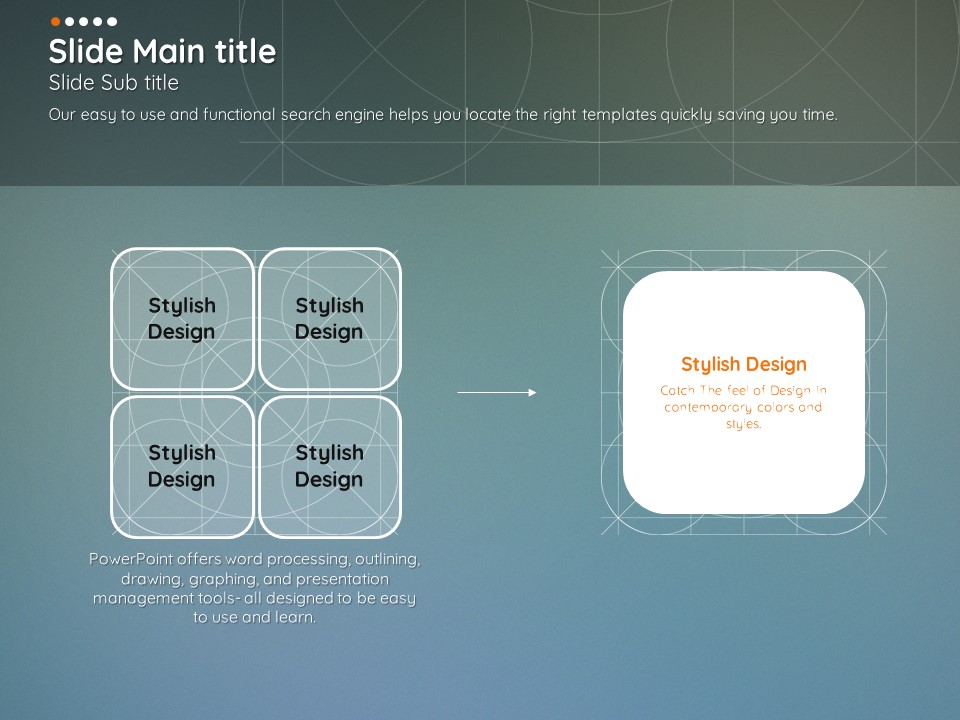 Slide Main title

Slide Sub title

Our easy to use and functional search engine helps you locate the right templates quickly saving you time.

Stylish Design

Stylish Design

Stylish Design

Stylish Design

PowerPoint offers word processing, outlining, drawing, graphing, and presentation management tools- all designed to be easy to use and learn.

Stylish Design

Catch The feel of Design in contemporary colors and styles.